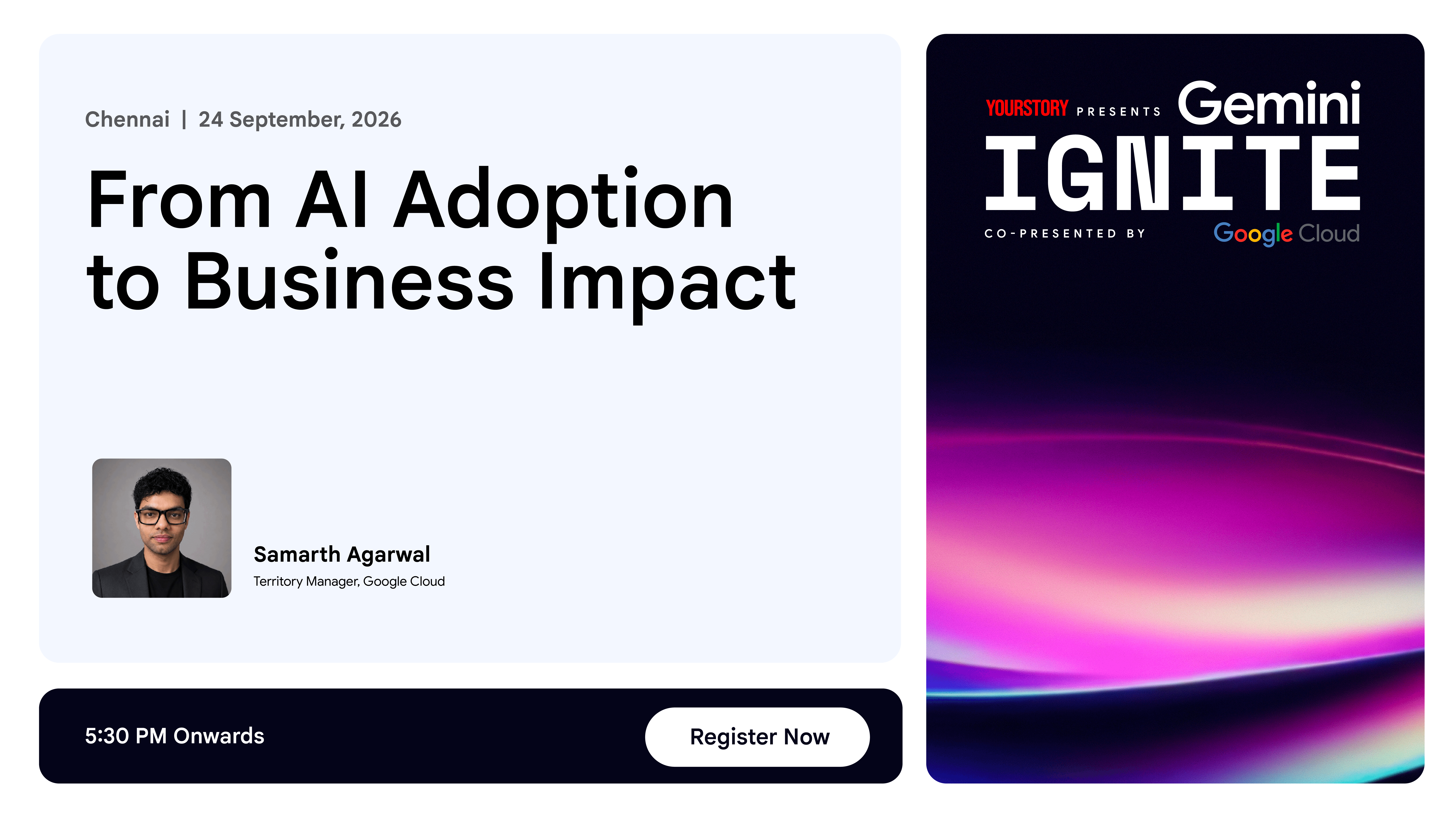 Chennai | 24 September, 2026

From AI Adoption to Business Impact

Samarth Agarwal
Territory Manager, Google Cloud

5:30 PM Onwards

Register Now

YOURSTORY PRESENTS Gemini
IGNITE
CO-PRESENTED BY Google Cloud